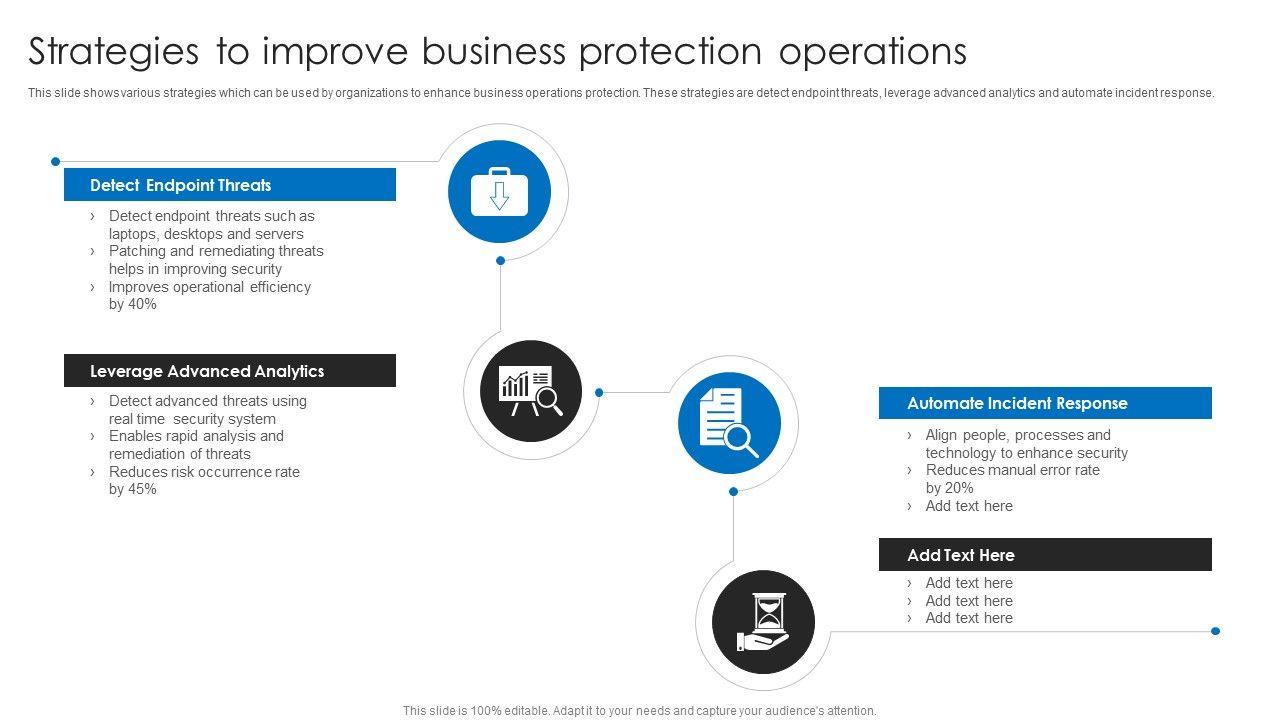 Strategies to improve business protection operations

This slide shows various strategies which can be used by organizations to enhance business operations protection. These strategies are detect endpoint threats, leverage advanced analytics and automate incident response.

Detect Endpoint Threats

› Detect endpoint threats such as laptops, desktops and servers
› Patching and remediating threats helps in improving security
› Improves operational efficiency by 40%

Leverage Advanced Analytics

› Detect advanced threats using real time security system
› Enables rapid analysis and remediation of threats
› Reduces risk occurrence rate by 45%

Automate Incident Response

› Align people, processes and technology to enhance security
› Reduces manual error rate by 20%
› Add text here

Add Text Here

› Add text here
› Add text here
› Add text here

This slide is 100% editable. Adapt it to your needs and capture your audience's attention.